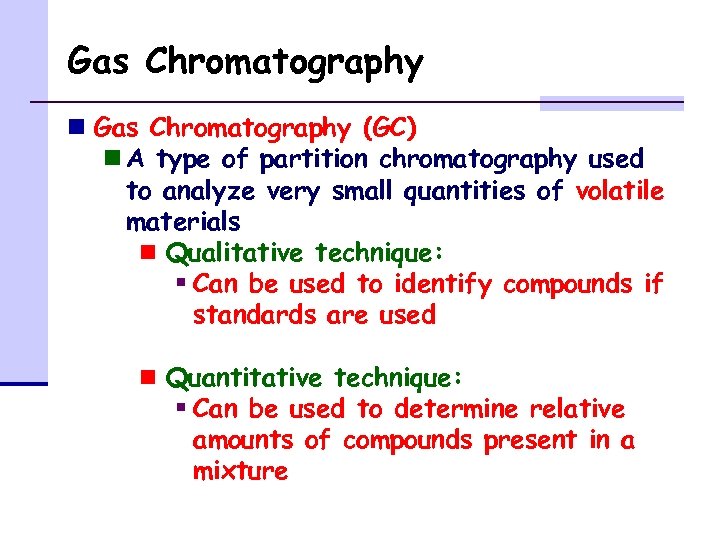 Gas Chromatography

Gas Chromatography (GC)

A type of partition chromatography used to analyze very small quantities of volatile materials

Qualitative technique:

Can be used to identify compounds if standards are used

Quantitative technique:

Can be used to determine relative amounts of compounds present in a mixture